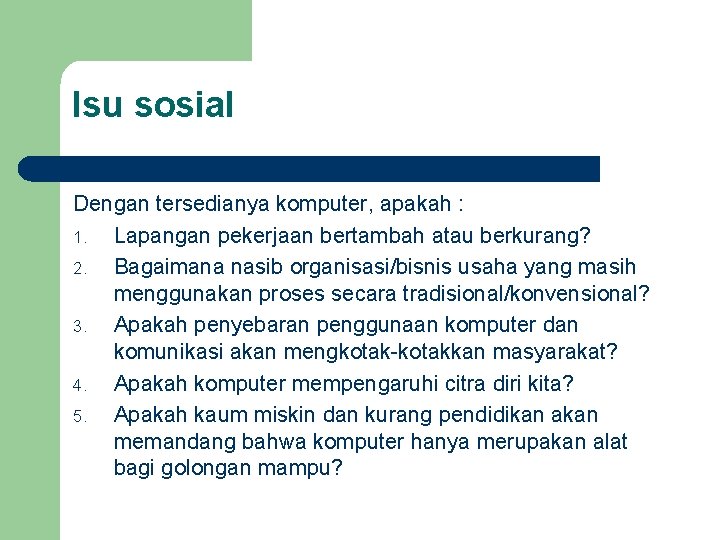 Isu sosial

Dengan tersedianya komputer, apakah :

1. Lapangan pekerjaan bertambah atau berkurang?
2. Bagaimana nasib organisasi/bisnis usaha yang masih menggunakan proses secara tradisional/konvensional?
3. Apakah penyebaran penggunaan komputer dan komunikasi akan mengkotak-kotakkan masyarakat?
4. Apakah komputer mempengaruhi citra diri kita?
5. Apakah kaum miskin dan kurang pendidikan akan memandang bahwa komputer hanya merupakan alat bagi golongan mampu?